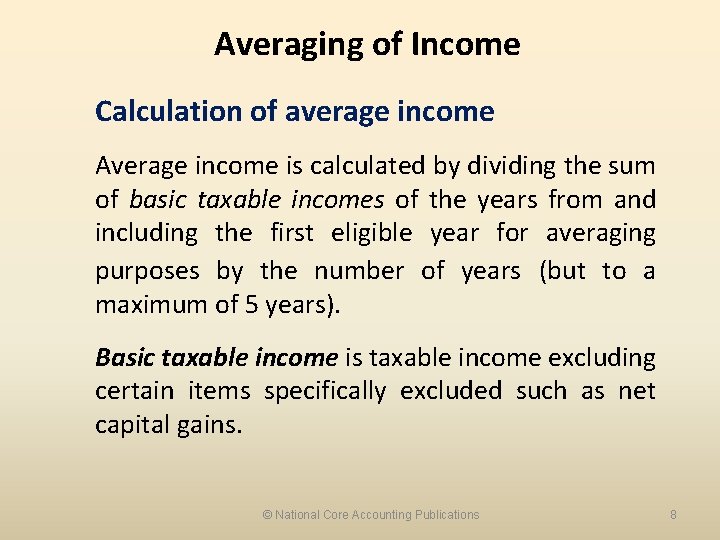 Averaging of Income

Calculation of average income

Average income is calculated by dividing the sum of basic taxable incomes of the years from and including the first eligible year for averaging purposes by the number of years (but to a maximum of 5 years).

Basic taxable income is taxable income excluding certain items specifically excluded such as net capital gains.

© National Core Accounting Publications

8